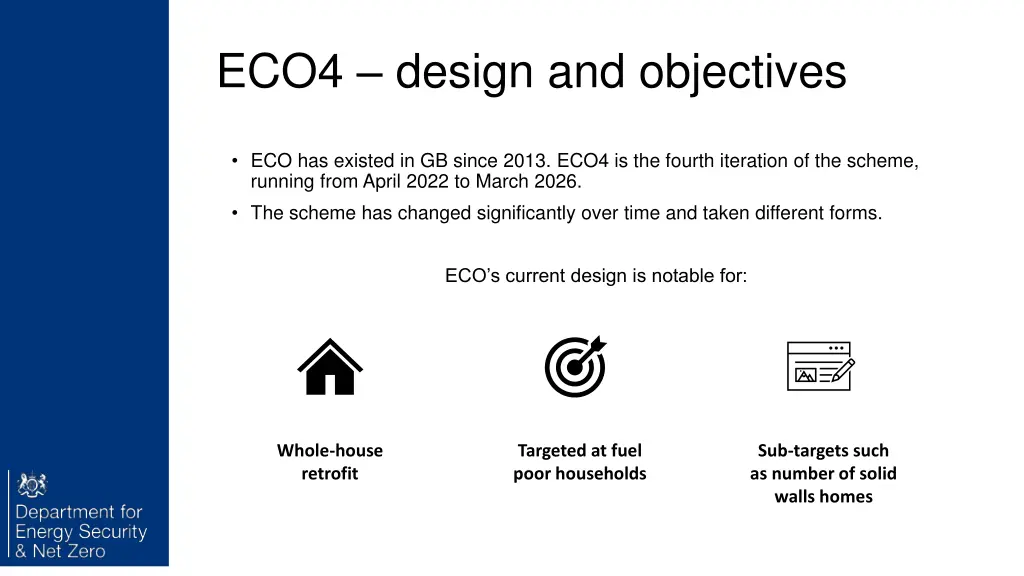 ECO4 – design and objectives

• ECO has existed in GB since 2013. ECO4 is the fourth iteration of the scheme, running from April 2022 to March 2026.

• The scheme has changed significantly over time and taken different forms.

ECO's current design is notable for:

Whole-house retrofit

Targeted at fuel poor households

Sub-targets such as number of solid walls homes

Department for Energy Security & Net Zero